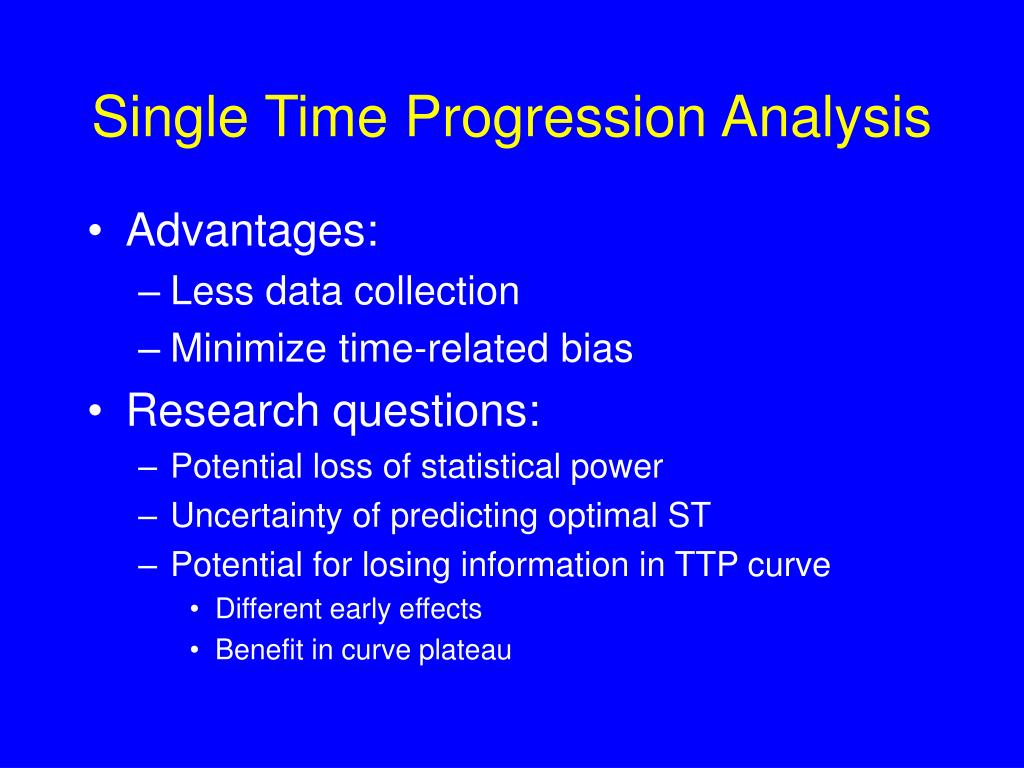 Single Time Progression Analysis

• Advantages:
– Less data collection
– Minimize time-related bias
• Research questions:
– Potential loss of statistical power
– Uncertainty of predicting optimal ST
– Potential for losing information in TTP curve
• Different early effects
• Benefit in curve plateau